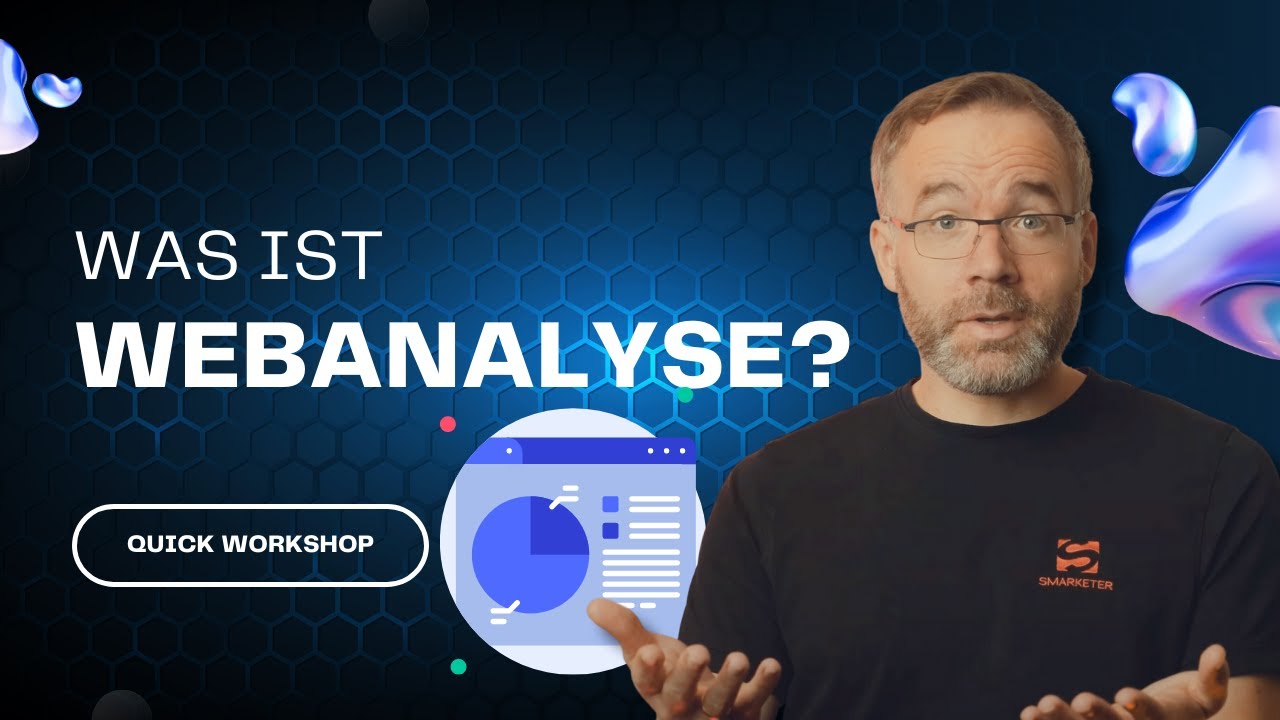 WAS IST
WEBANALYSE?

QUICK WORKSHOP

SMARKETER